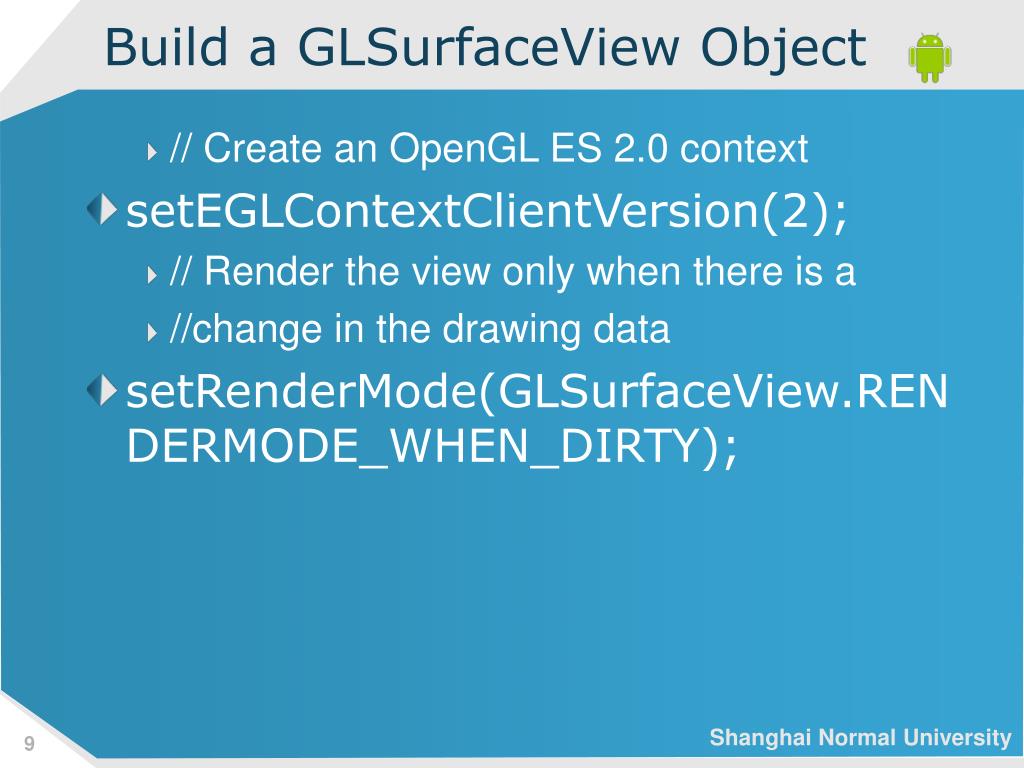 Build a GLSurfaceView Object

// Create an OpenGL ES 2.0 context

setEGLContextClientVersion(2);

// Render the view only when there is a

//change in the drawing data

setRenderMode(GLSurfaceView.RENDERMODE_WHEN_DIRTY);

9

Shanghai Normal University